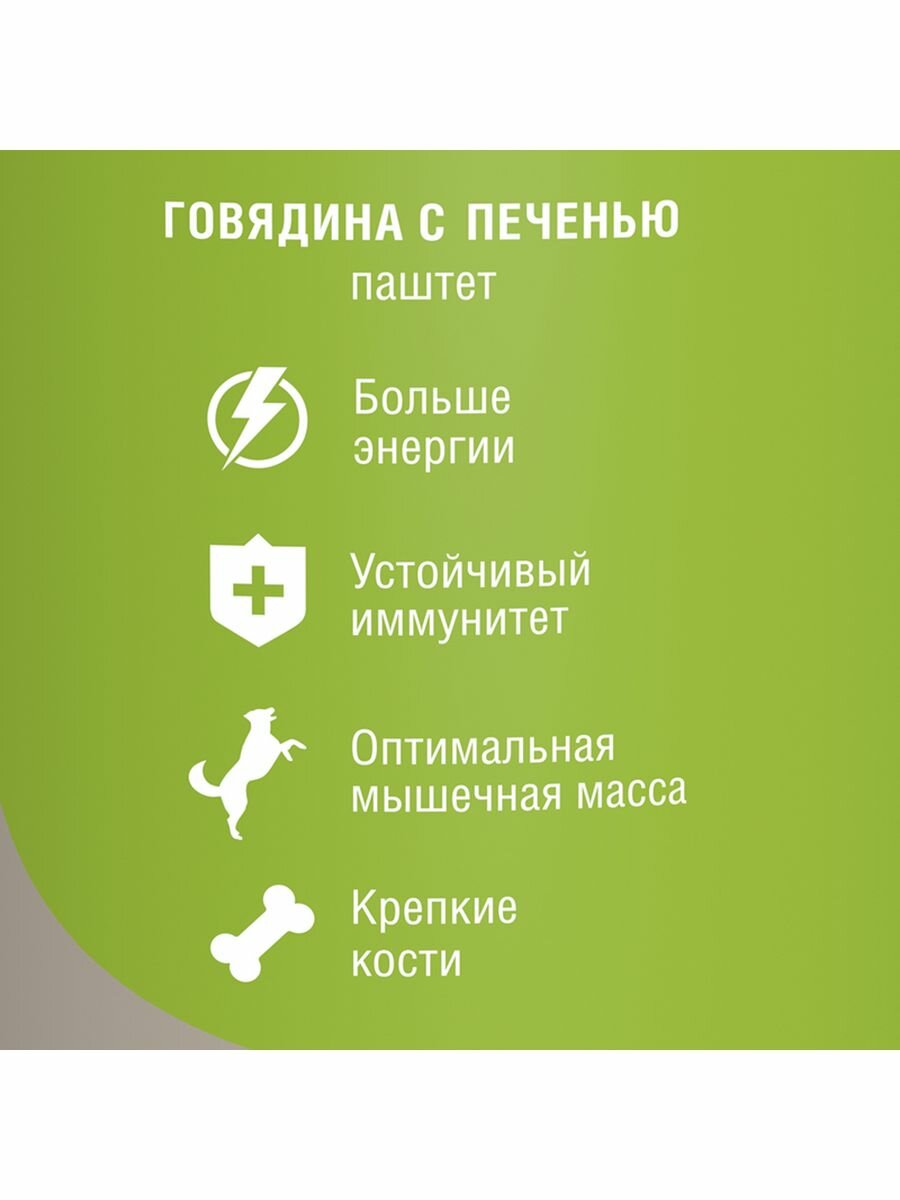 ГОВЯДИНА С ПЕЧЕНЬЮ
паштет

Больше энергии

Устойчивый иммунитет

Оптимальная мышечная масса

Крепкие кости